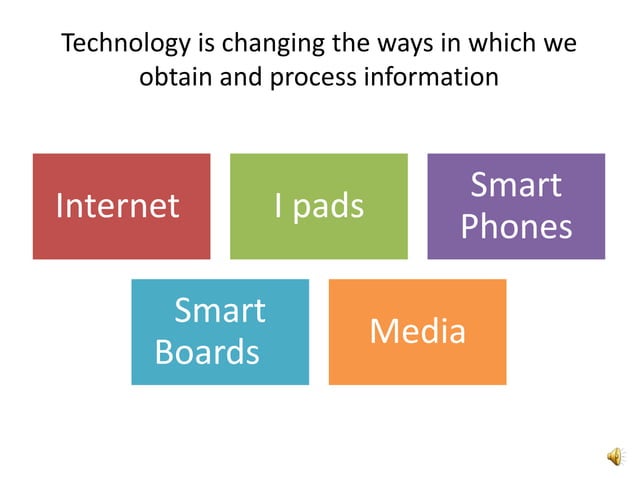 Technology is changing the ways in which we obtain and process information

Internet

I pads

Smart Phones

Smart Boards

Media